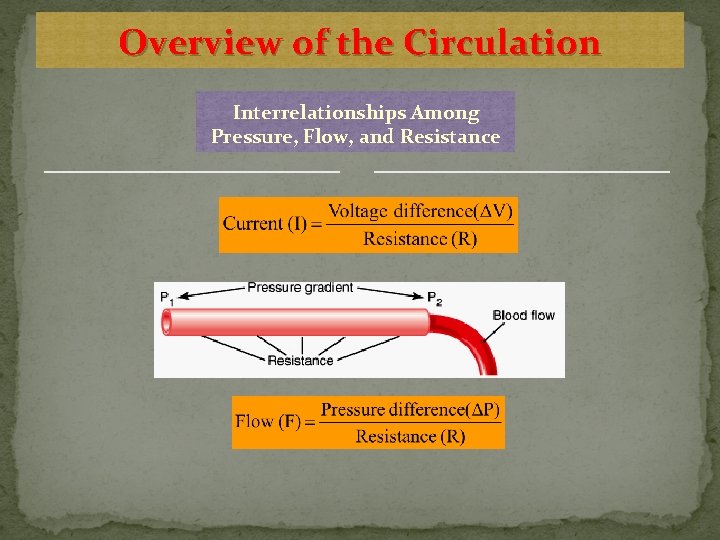 Overview of the Circulation

Interrelationships Among Pressure, Flow, and Resistance

$\text{Current (I)} = \frac{\text{Voltage difference}(\Delta V)}{\text{Resistance (R)}}$

$P_1$ Pressure gradient $P_2$

Blood flow

Resistance

$\text{Flow (F)} = \frac{\text{Pressure difference}(\Delta P)}{\text{Resistance (R)}}$